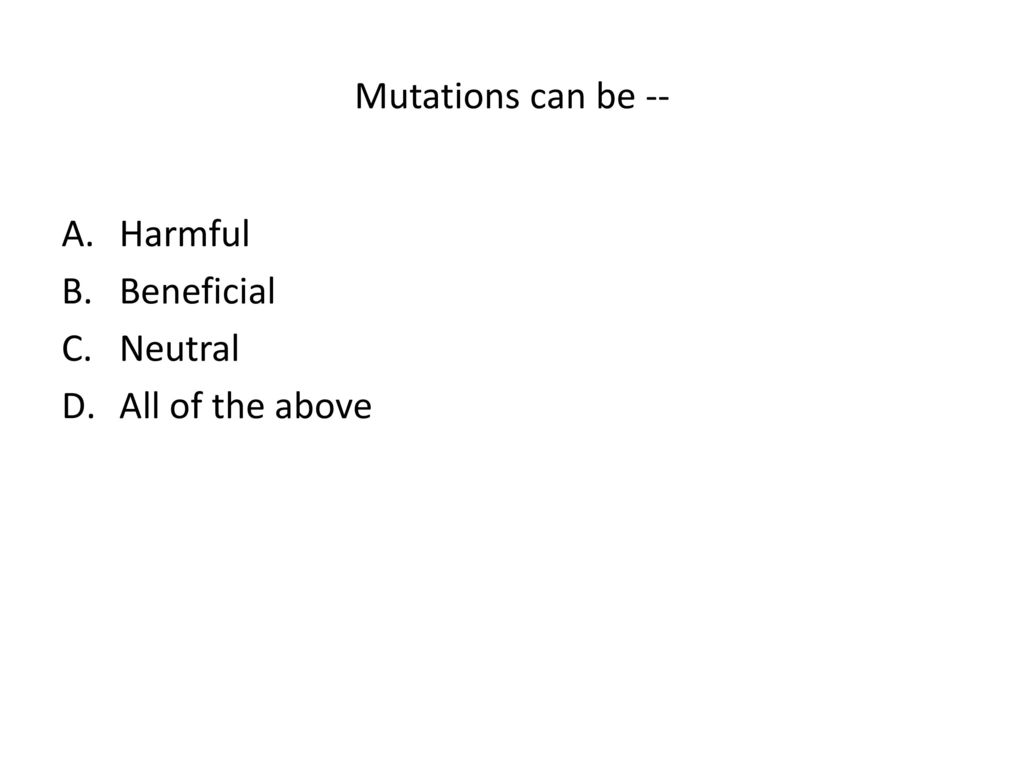 Mutations can be --

A. Harmful
B. Beneficial
C. Neutral
D. All of the above